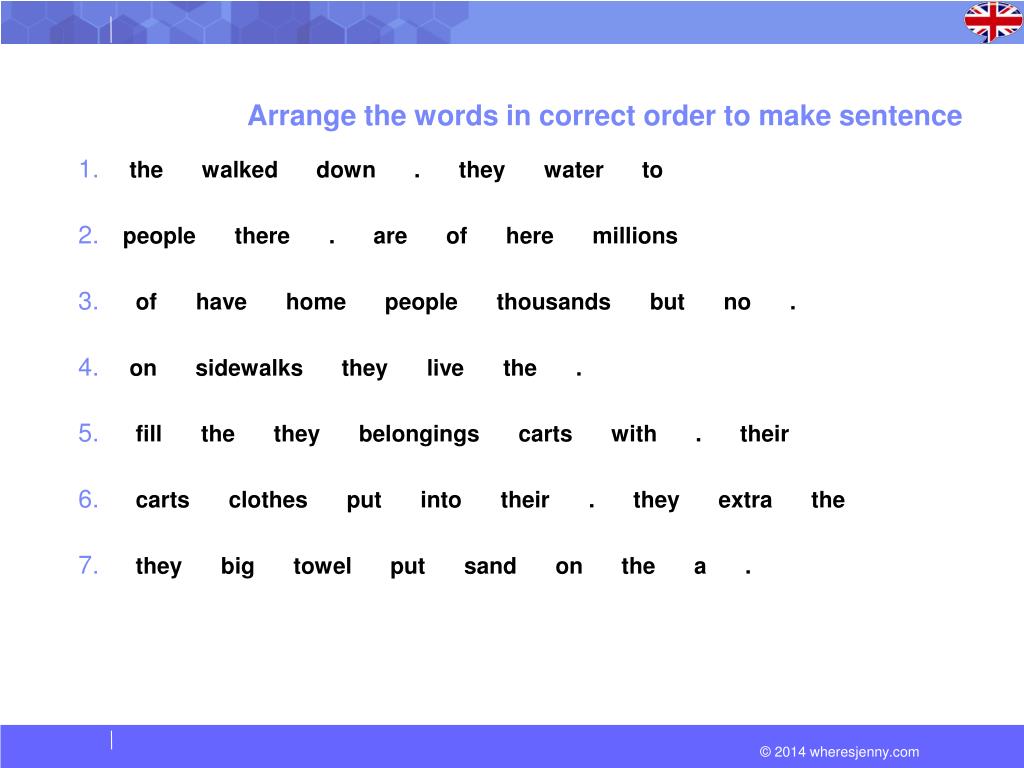 Arrange the words in correct order to make sentence

1. the walked down . they water to

2. people there . are of here millions

3. of have home people thousands but no .

4. on sidewalks they live the .

5. fill the they belongings carts with . their

6. carts clothes put into their . they extra the

7. they big towel put sand on the a .

© 2014 wheresjenny.com